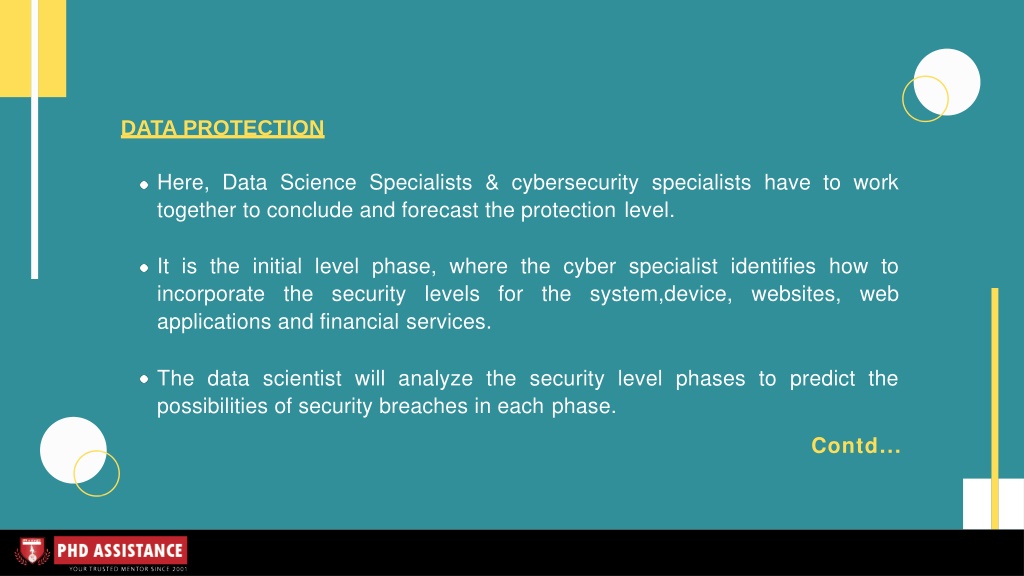 DATA PROTECTION

Here, Data Science Specialists & cybersecurity specialists have to work together to conclude and forecast the protection level.

It is the initial level phase, where the cyber specialist identifies how to incorporate the security levels for the system,device, websites, web applications and financial services.

The data scientist will analyze the security level phases to predict the possibilities of security breaches in each phase.

Contd...

PHD ASSISTANCE
YOUR TRUSTED MENTOR SINCE 2001